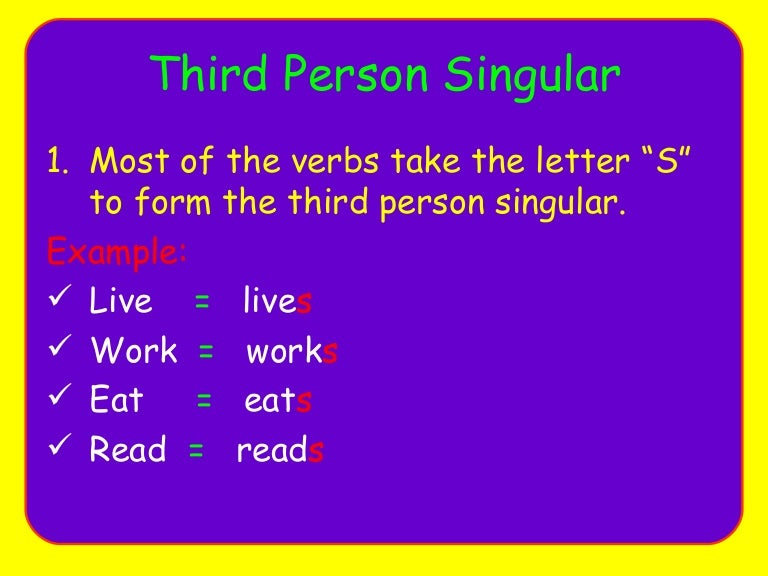 Third Person Singular

1. Most of the verbs take the letter “S” to form the third person singular.

Example:

✓ Live = lives

✓ Work = works

✓ Eat = eats

✓ Read = reads